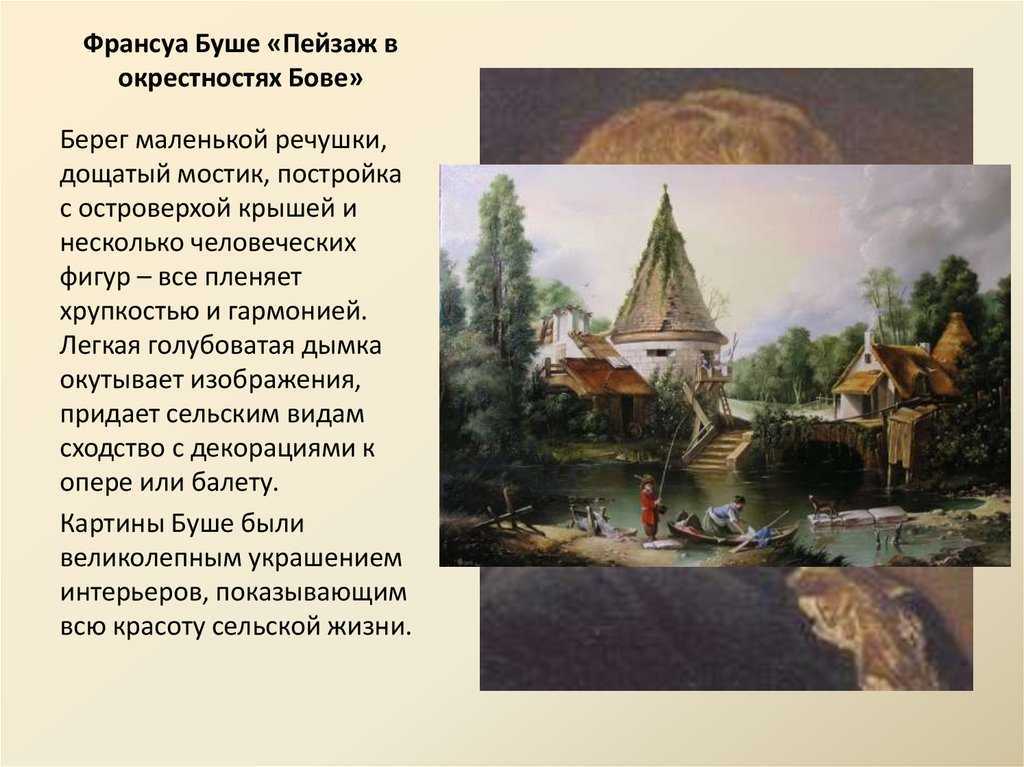 Франсуа Буше «Пейзаж в окрестностях Бове»

Берег маленькой речушки, дощатый мостик, постройка с островерхой крышей и несколько человеческих фигур – все пленяет хрупкостью и гармонией. Легкая голубоватая дымка окутывает изображения, придает сельским видам сходство с декорациями к опере или балету.

Картины Буше были великолепным украшением интерьеров, показывающим всю красоту сельской жизни.